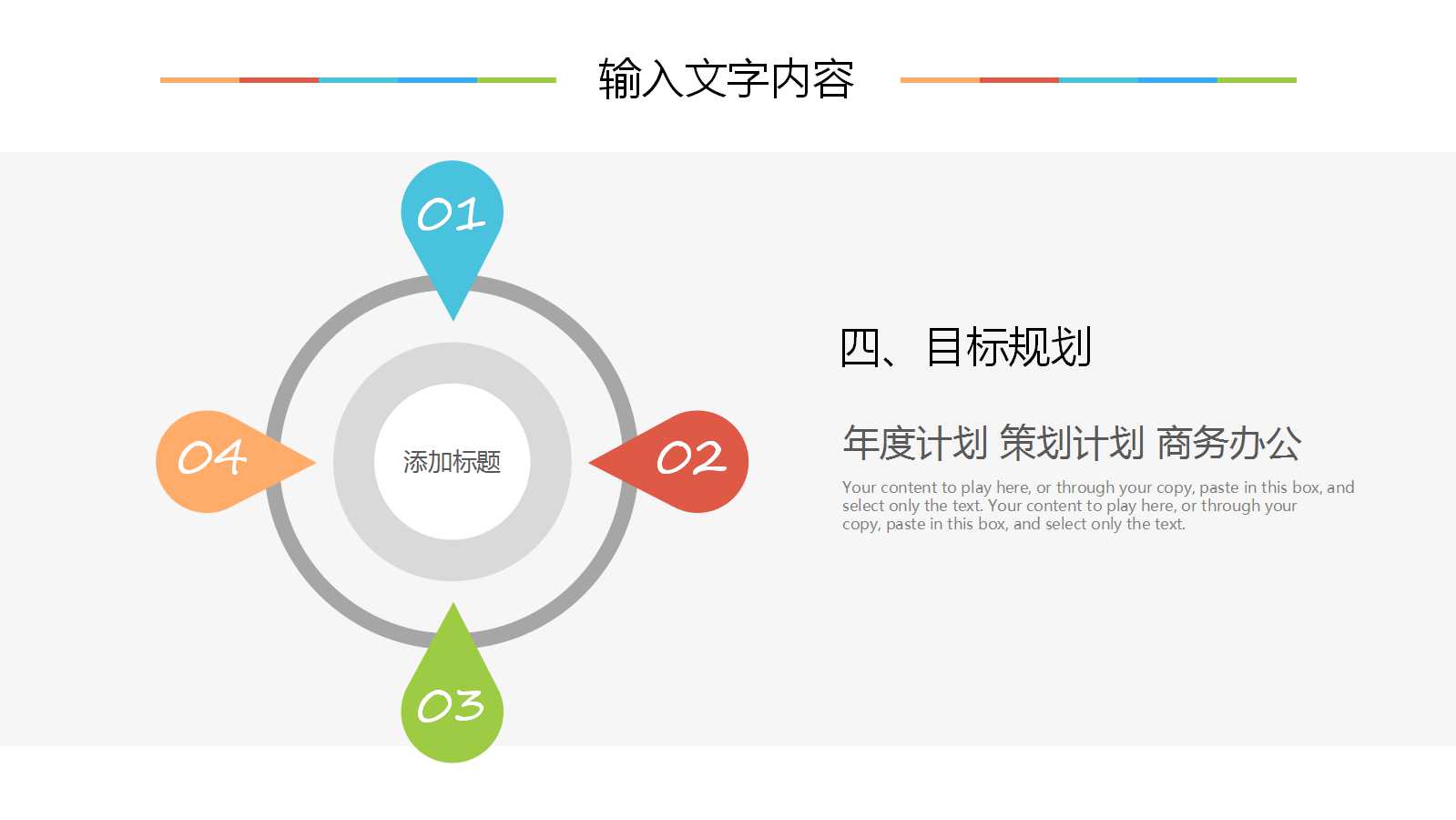 输入文字内容

01

04

添加标题

02

03

四、目标规划

年度计划 策划计划 商务办公

Your content to play here, or through your copy, paste in this box, and select only the text. Your content to play here, or through your copy, paste in this box, and select only the text.